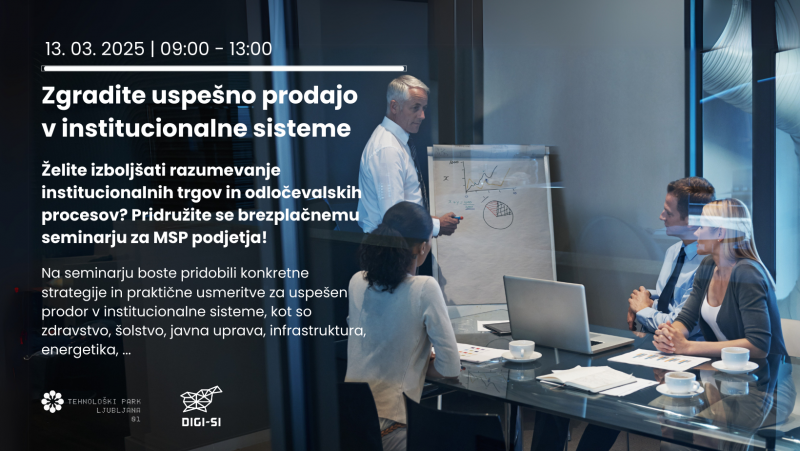 13. 03. 2025 | 09:00 - 13:00

Zgradite uspešno prodajo v institucionalne sisteme

Želite izboljšati razumevanje institucionalnih trgov in odločevalskih procesov? Pridružite se brezplačnemu seminarju za MSP podjetja!

Na seminarju boste pridobili konkretne strategije in praktične usmeritve za uspešen prodor v institucionalne sisteme, kot so zdravstvo, šolstvo, javna uprava, infrastruktura, energetika, ...

TEHNOLOŠKI PARK LJUBLJANA 01

DIGI-SI